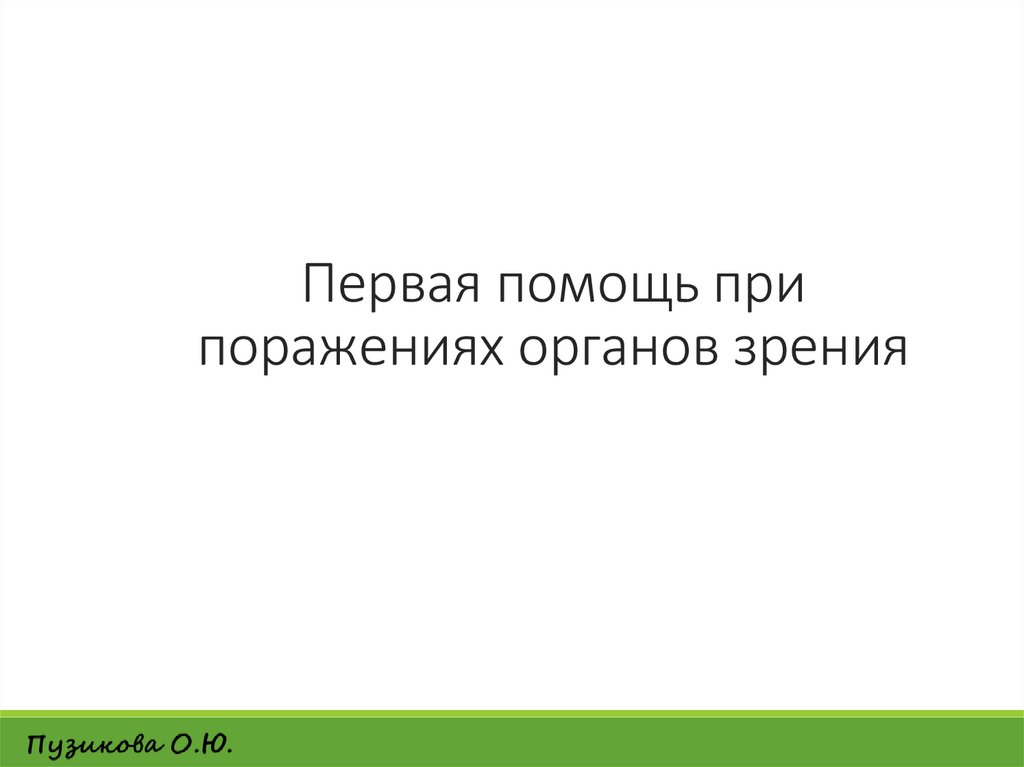 Первая помощь при поражениях органов зрения

Пузикова О.Ю.